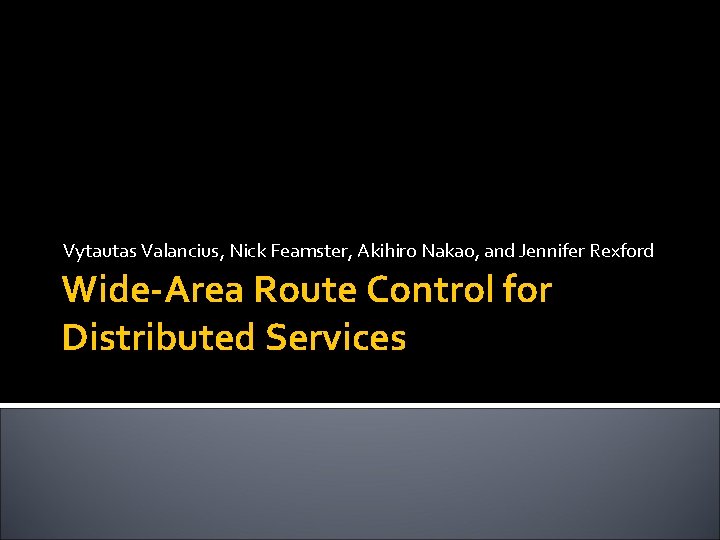 Vytautas Valancius, Nick Feamster, Akihiro Nakao, and Jennifer Rexford

Wide-Area Route Control for Distributed Services